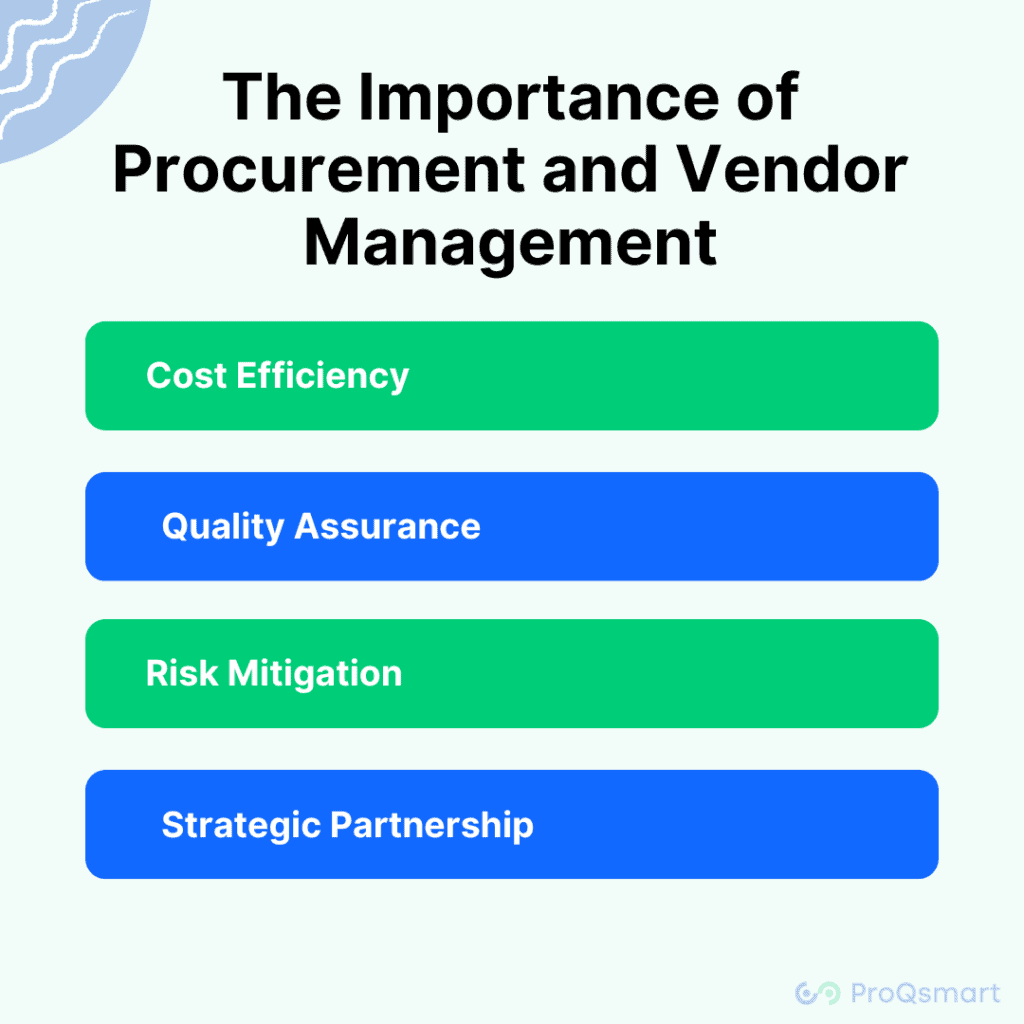 The Importance of Procurement and Vendor Management

Cost Efficiency

Quality Assurance

Risk Mitigation

Strategic Partnership

ProQsmart